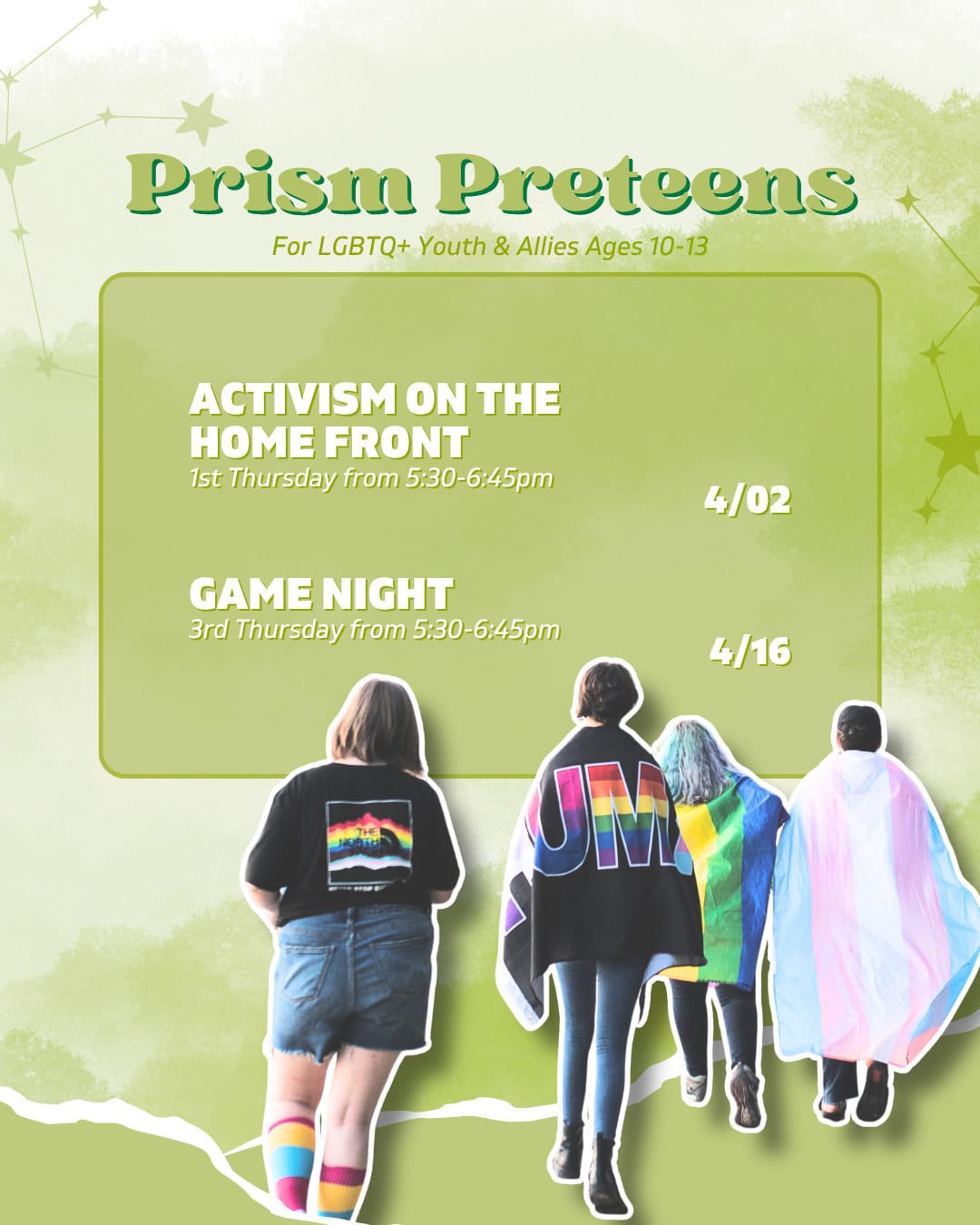 Prism Preteens
For LGBTQ+ Youth & Allies Ages 10-13

ACTIVISM ON THE HOME FRONT
1st Thursday from 5:30-6:45pm
4/02

GAME NIGHT
3rd Thursday from 5:30-6:45pm
4/16

THE NORTH

UM